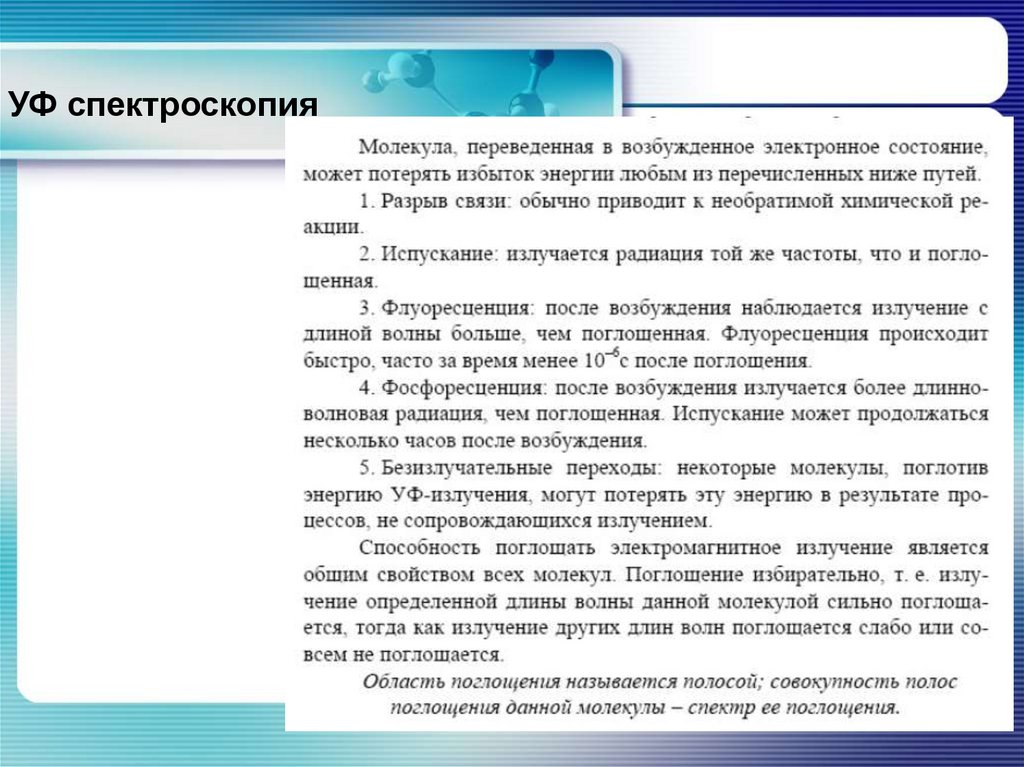 УФ спектроскопия

Молекула, переведенная в возбужденное электронное состояние, может потерять избыток энергии любым из перечисленных ниже путей.

1. Разрыв связи: обычно приводит к необратимой химической реакции.

2. Испускание: излучается радиация той же частоты, что и поглощенная.

3. Флуоресценция: после возбуждения наблюдается излучение с длиной волны больше, чем поглощенная. Флуоресценция происходит быстро, часто за время менее $10^{-6}$с после поглощения.

4. Фосфоресценция: после возбуждения излучается более длинноволновая радиация, чем поглощенная. Испускание может продолжаться несколько часов после возбуждения.

5. Безизлучательные переходы: некоторые молекулы, поглотив энергию УФ-излучения, могут потерять эту энергию в результате процессов, не сопровождающихся излучением.

Способность поглощать электромагнитное излучение является общим свойством всех молекул. Поглощение избирательно, т. е. излучение определенной длины волны данной молекулой сильно поглощается, тогда как излучение других длин волн поглощается слабо или совсем не поглощается.

Область поглощения называется полосой; совокупность полос поглощения данной молекулы – спектр ее поглощения.